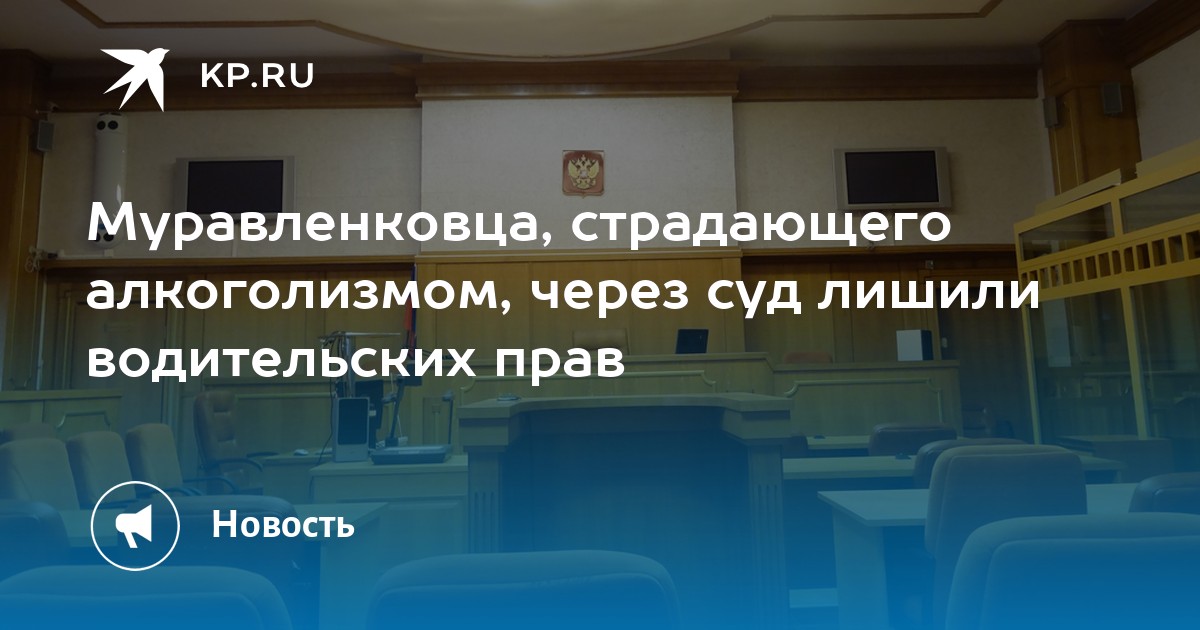 KP.RU

Муравленковца, страдающего алкоголизмом, через суд лишили водительских прав

Новость